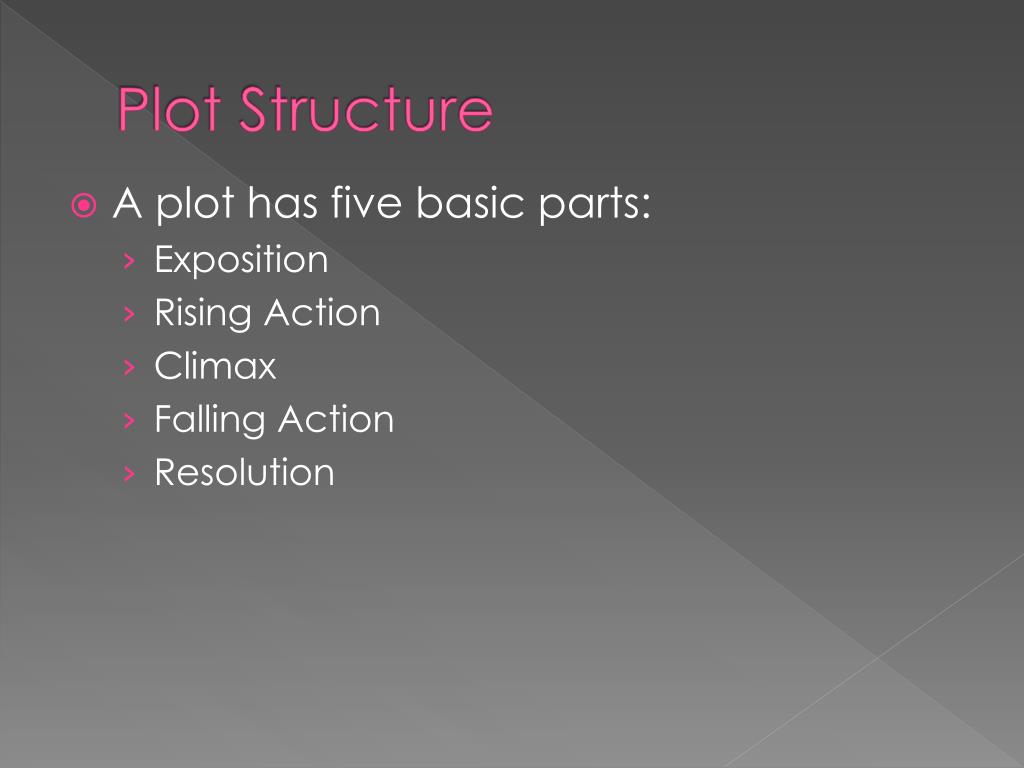 Plot Structure

A plot has five basic parts:
› Exposition
› Rising Action
› Climax
› Falling Action
› Resolution